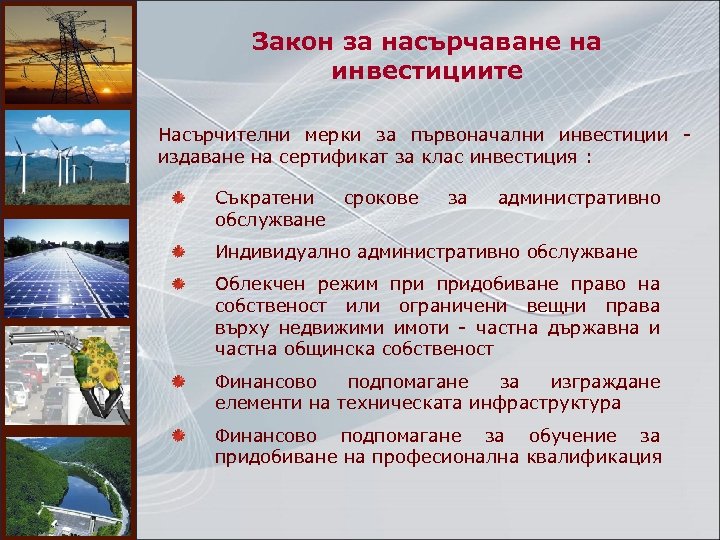 Закон за насърчаване на инвестициите

Насърчителни мерки за първоначални инвестиции - издаване на сертификат за клас инвестиция :

Съкратени срокове за административно обслужване

Индивидуално административно обслужване

Облекчен режим при придобиване право на собственост или ограничени вещни права върху недвижими имоти - частна държавна и частна общинска собственост

Финансово подпомагане за изграждане елементи на техническата инфраструктура

Финансово подпомагане за обучение за придобиване на професионална квалификация